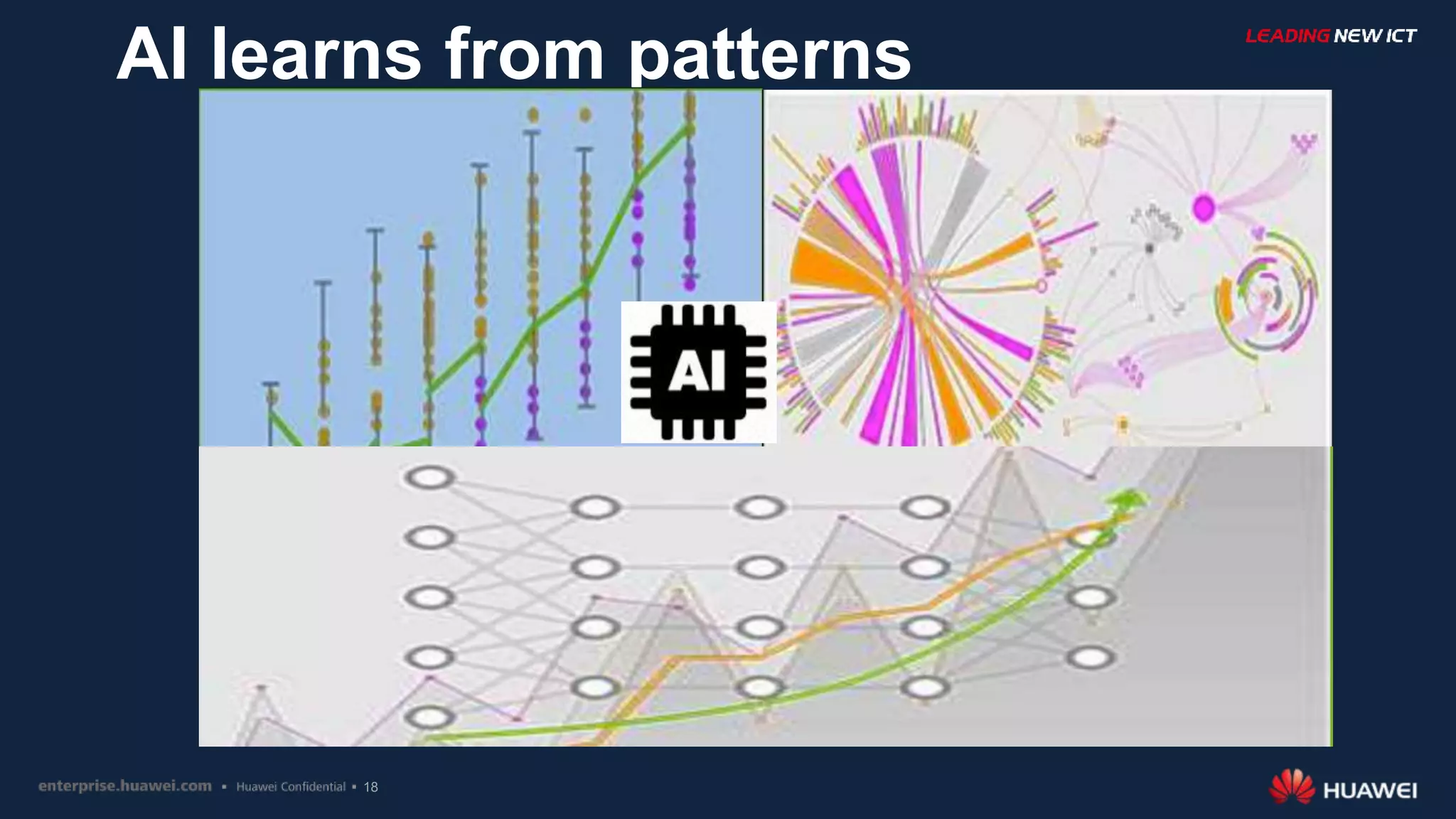 AI learns from patterns

LEADING NEW ICT

AI

enterprise.huawei.com ▪ Huawei Confidential ▪ 18

HUAWEI